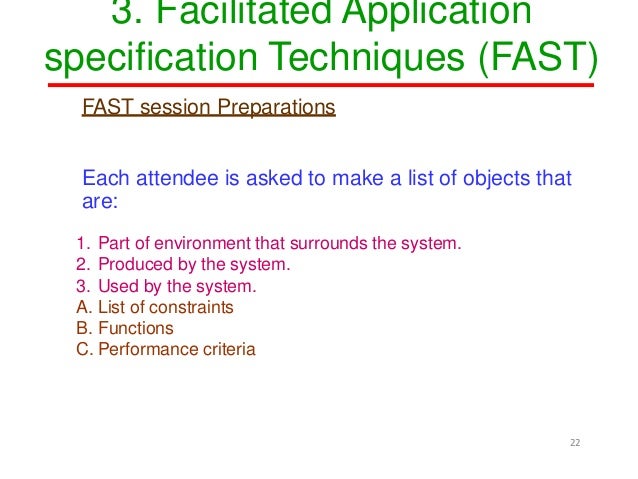 3. Facilitated Application specification Techniques (FAST)

FAST session Preparations

Each attendee is asked to make a list of objects that are:

1. Part of environment that surrounds the system.
2. Produced by the system.
3. Used by the system.
A. List of constraints
B. Functions
C. Performance criteria

22